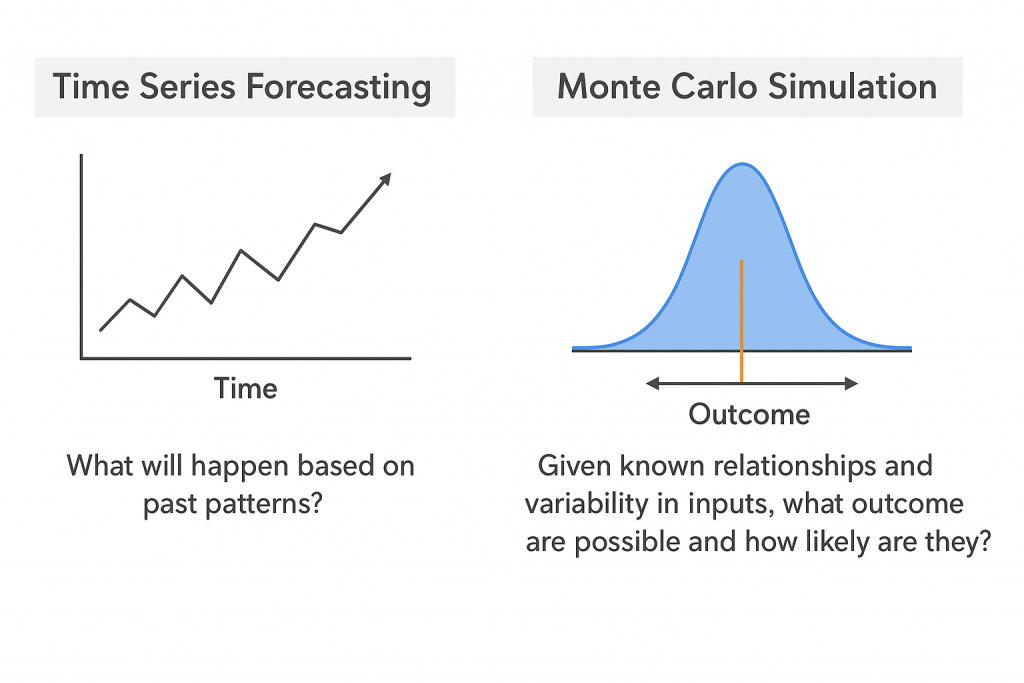 Time Series Forecasting

Time

What will happen based on past patterns?

Monte Carlo Simulation

Outcome

Given known relationships and variability in inputs, what outcome are possible and how likely are they?